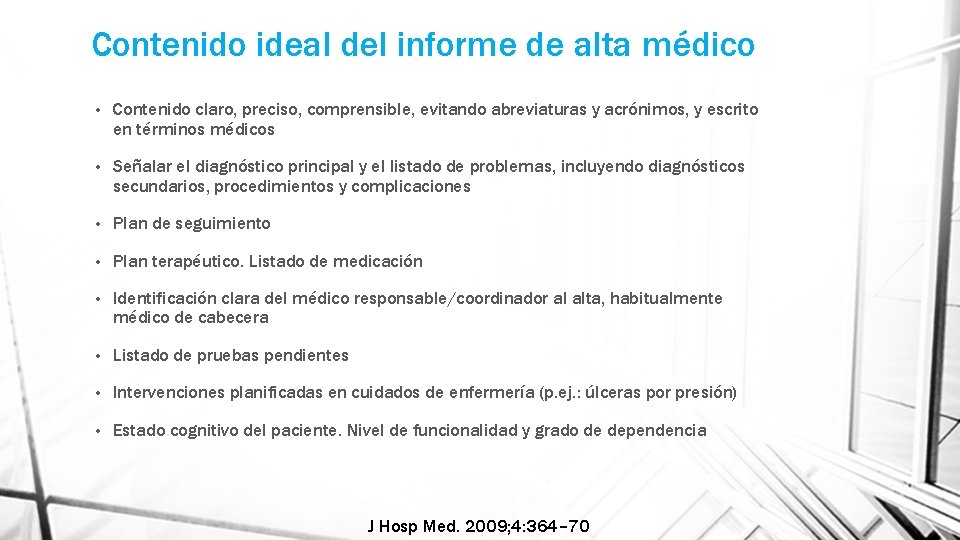 Contenido ideal del informe de alta médico

• Contenido claro, preciso, comprensible, evitando abreviaturas y acrónimos, y escrito en términos médicos

• Señalar el diagnóstico principal y el listado de problemas, incluyendo diagnósticos secundarios, procedimientos y complicaciones

• Plan de seguimiento

• Plan terapéutico. Listado de medicación

• Identificación clara del médico responsable/coordinador al alta, habitualmente médico de cabecera

• Listado de pruebas pendientes

• Intervenciones planificadas en cuidados de enfermería (p.ej.: úlceras por presión)

• Estado cognitivo del paciente. Nivel de funcionalidad y grado de dependencia

J Hosp Med. 2009;4:364–70